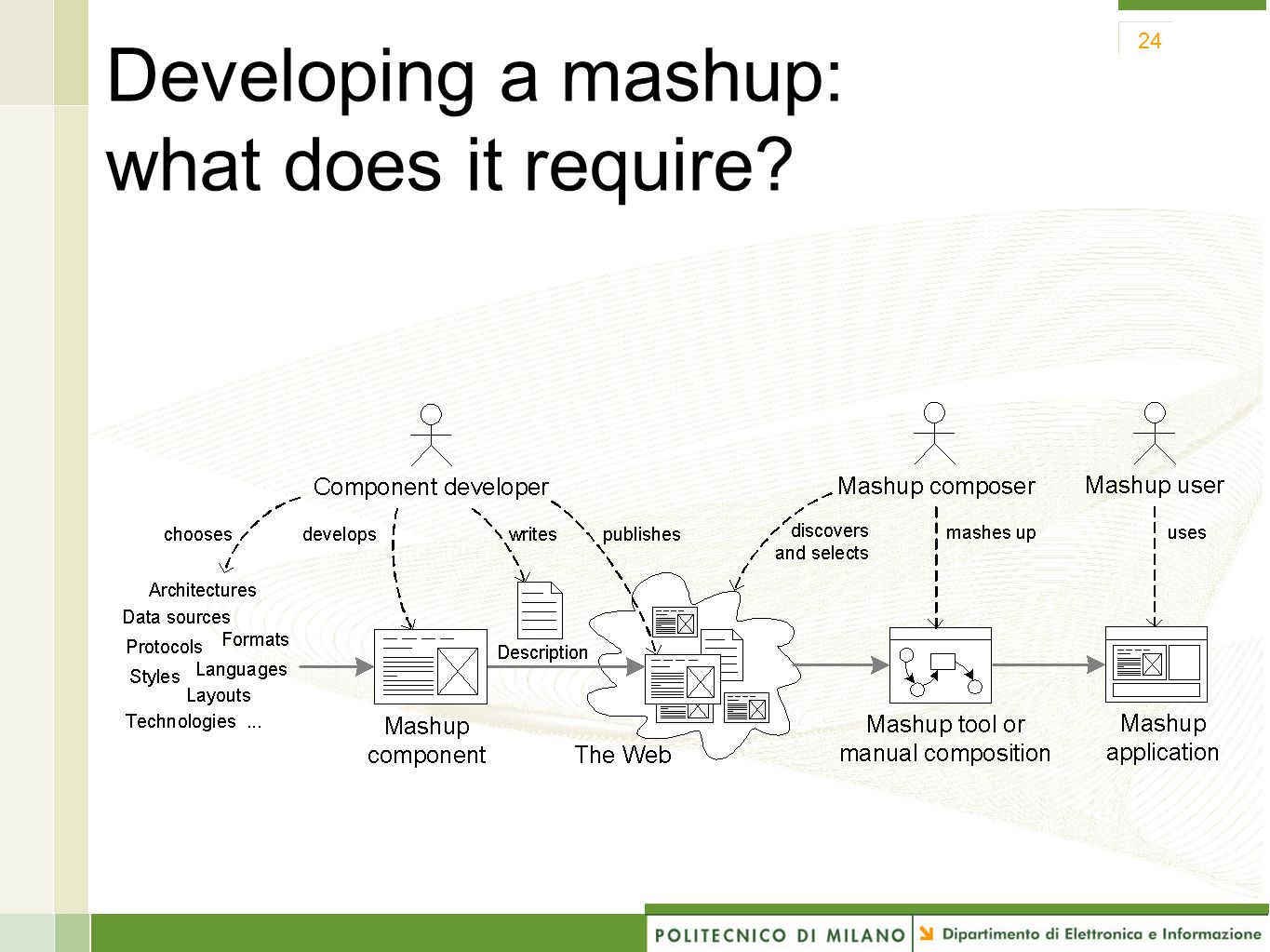 24

Developing a mashup: what does it require?

Component developer

Mashup composer

Mashup user

chooses

develops

writes

publishes

discovers and selects

mashes up

uses

Architectures
Data sources
Protocols
Formats
Styles
Languages
Layouts
Technologies ...

Description

Mashup component

The Web

Mashup tool or manual composition

Mashup application

POLITECNICO DI MILANO

Dipartimento di Elettronica e Informazione